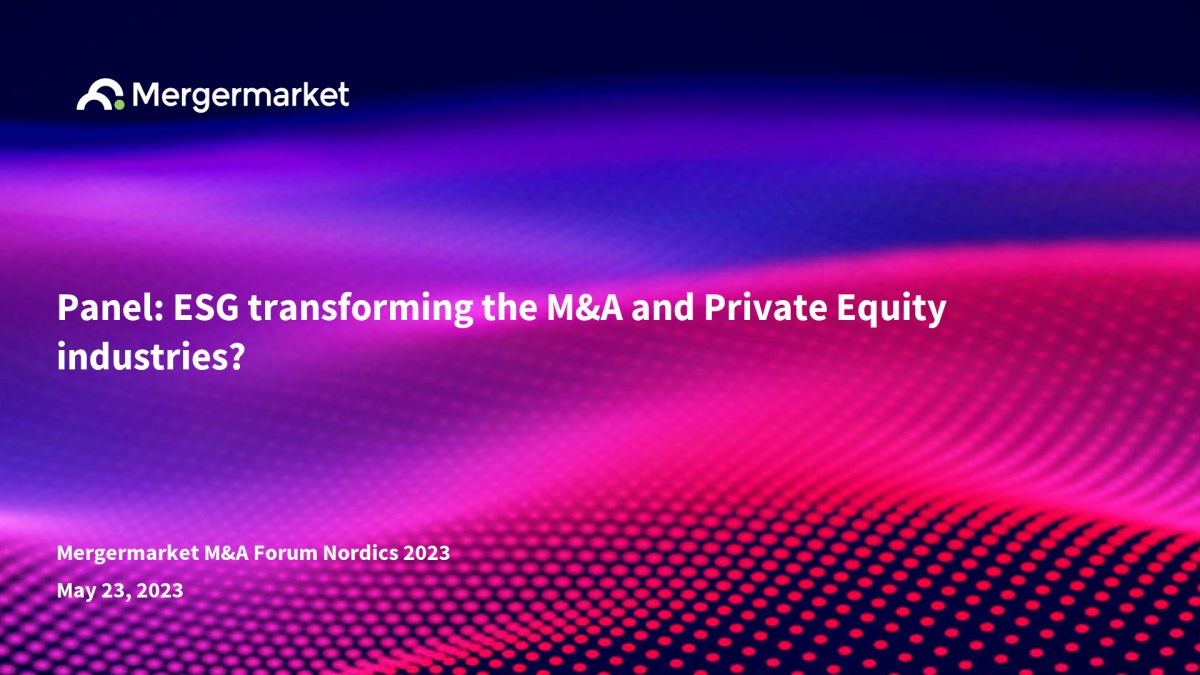 Mergermarket

Panel: ESG transforming the M&A and Private Equity industries?

Mergermarket M&A Forum Nordics 2023

May 23, 2023